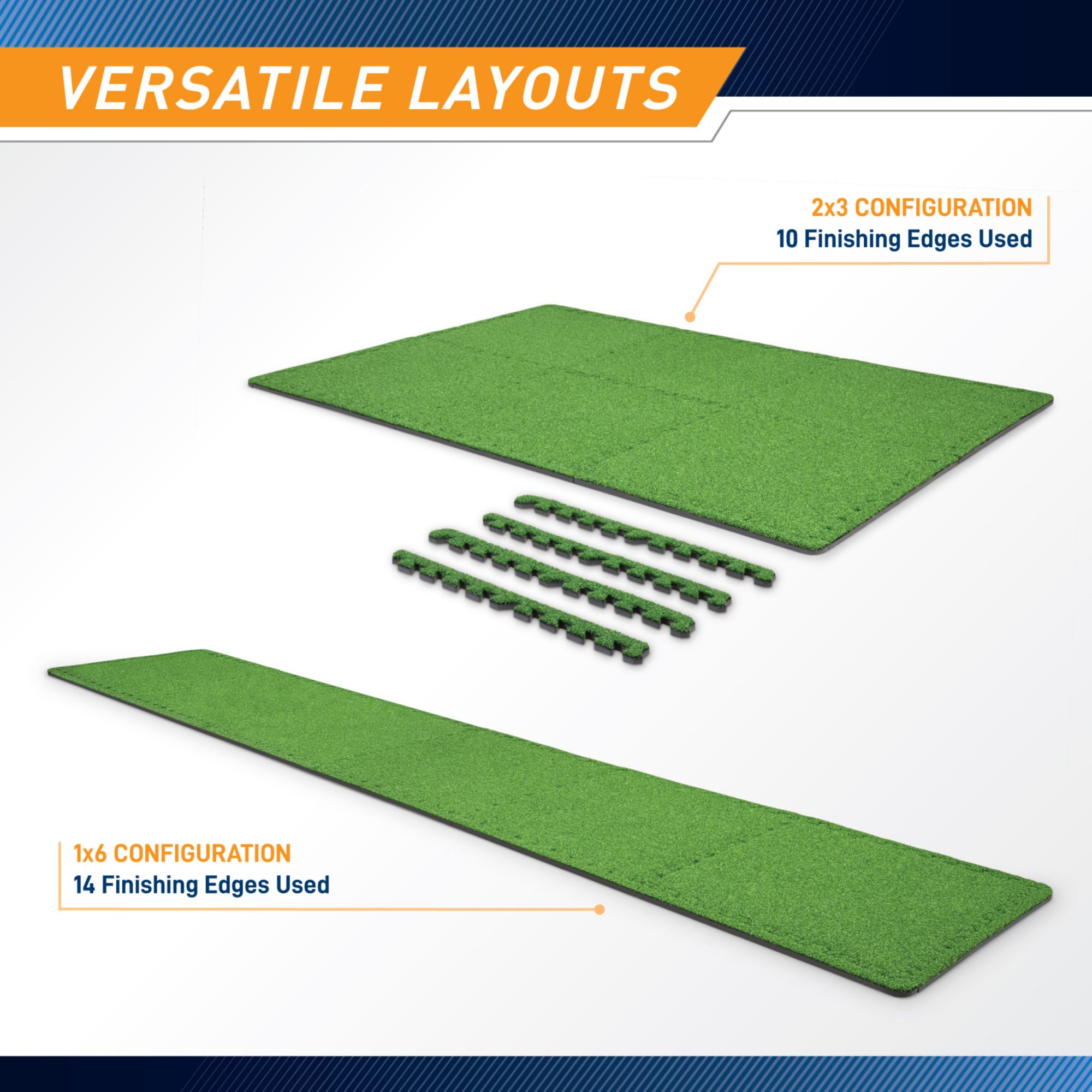 VERSATILE LAYOUTS

2x3 CONFIGURATION
10 Finishing Edges Used

1x6 CONFIGURATION
14 Finishing Edges Used